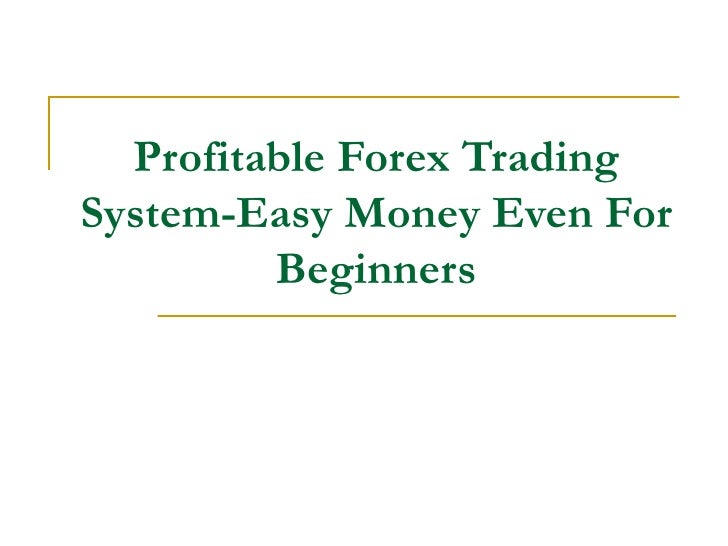 Profitable Forex Trading System-Easy Money Even For Beginners